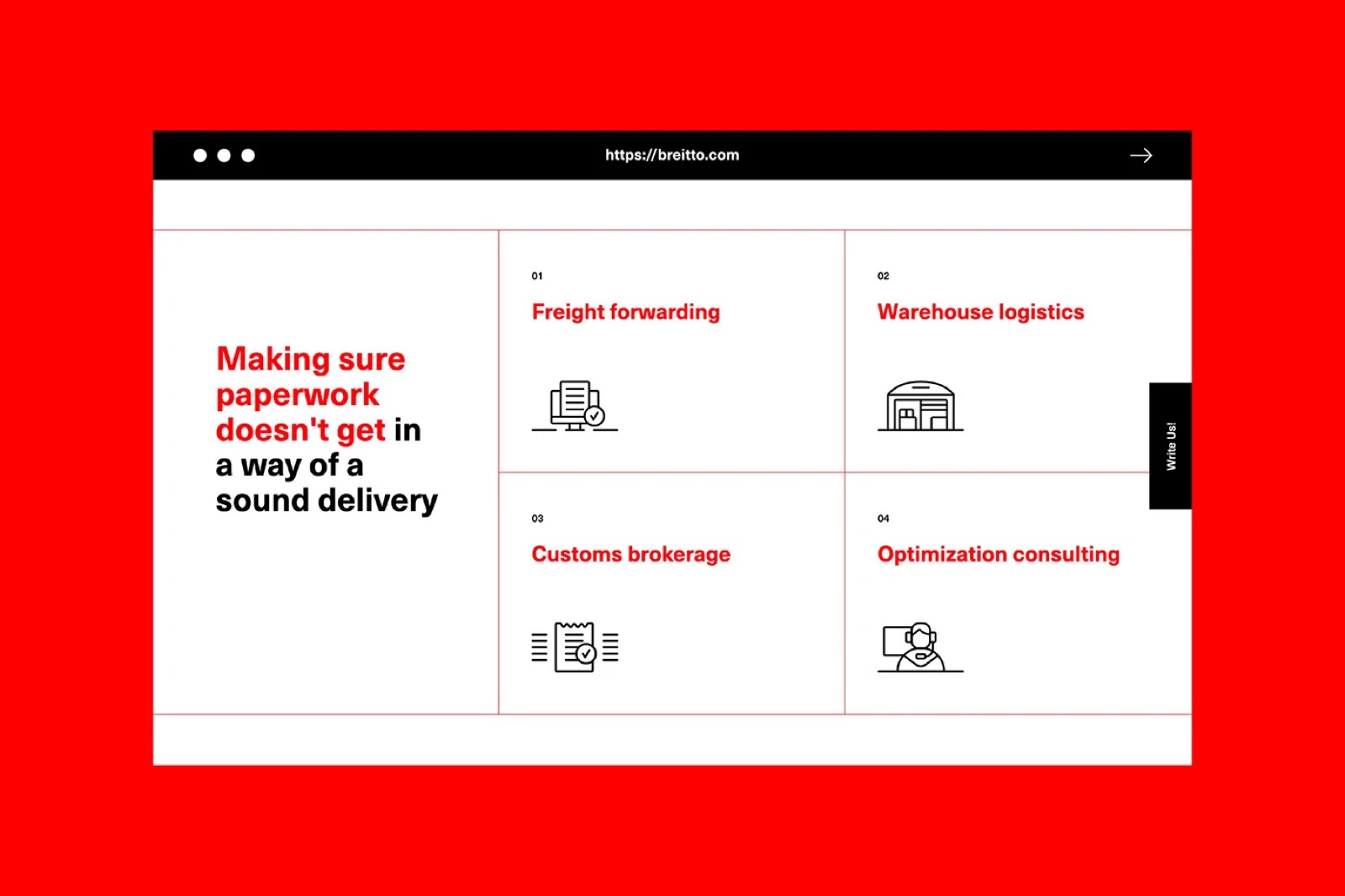 https://breitto.com

Making sure paperwork doesn't get in a way of a sound delivery

01

Freight forwarding

02

Warehouse logistics

03

Customs brokerage

04

Optimization consulting

Write Us!